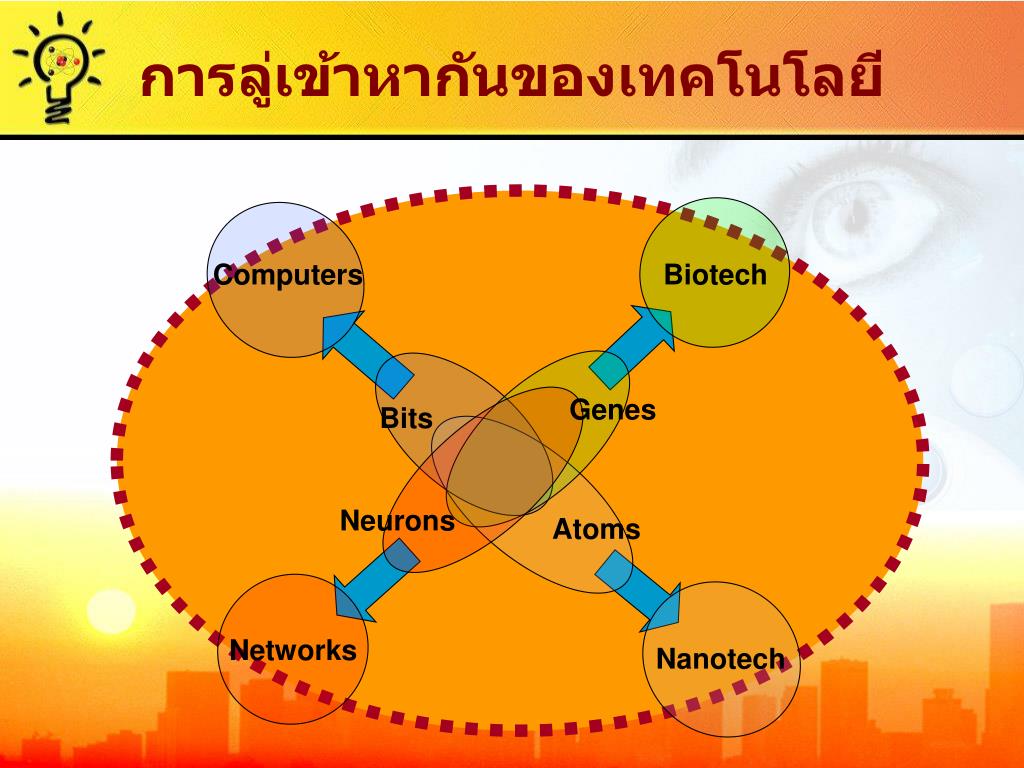 การลู่เข้าหากันของเทคโนโลยี

Computers

Biotech

Bits

Genes

Neurons

Atoms

Networks

Nanotech